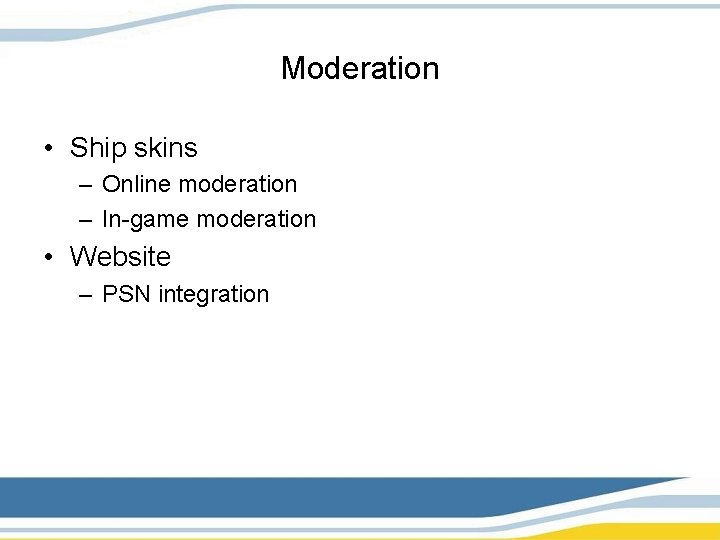 Moderation

• Ship skins
  – Online moderation
  – In-game moderation
• Website
  – PSN integration